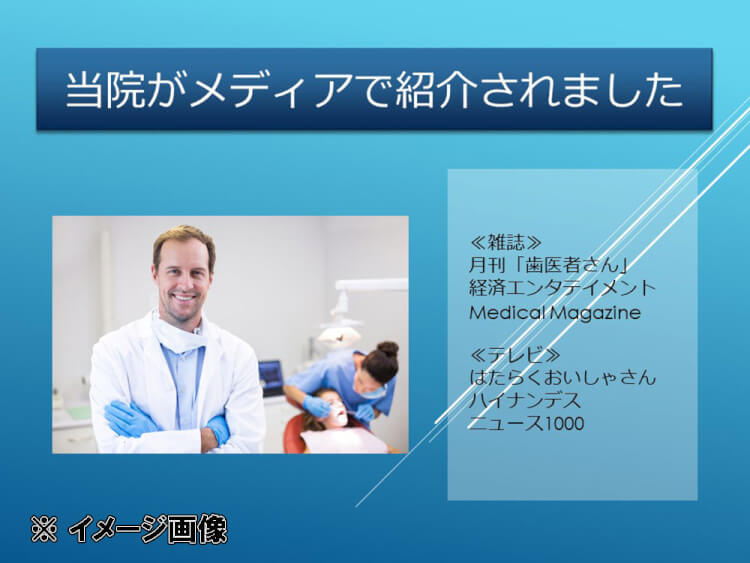 当院がメディアで紹介されました

≪雑誌≫
月刊「歯医者さん」
経済エンタテイメント
Medical Magazine

≪テレビ≫
はたらくおいしゃさん
ハイナンデス
ニュース1000

※ イメージ画像